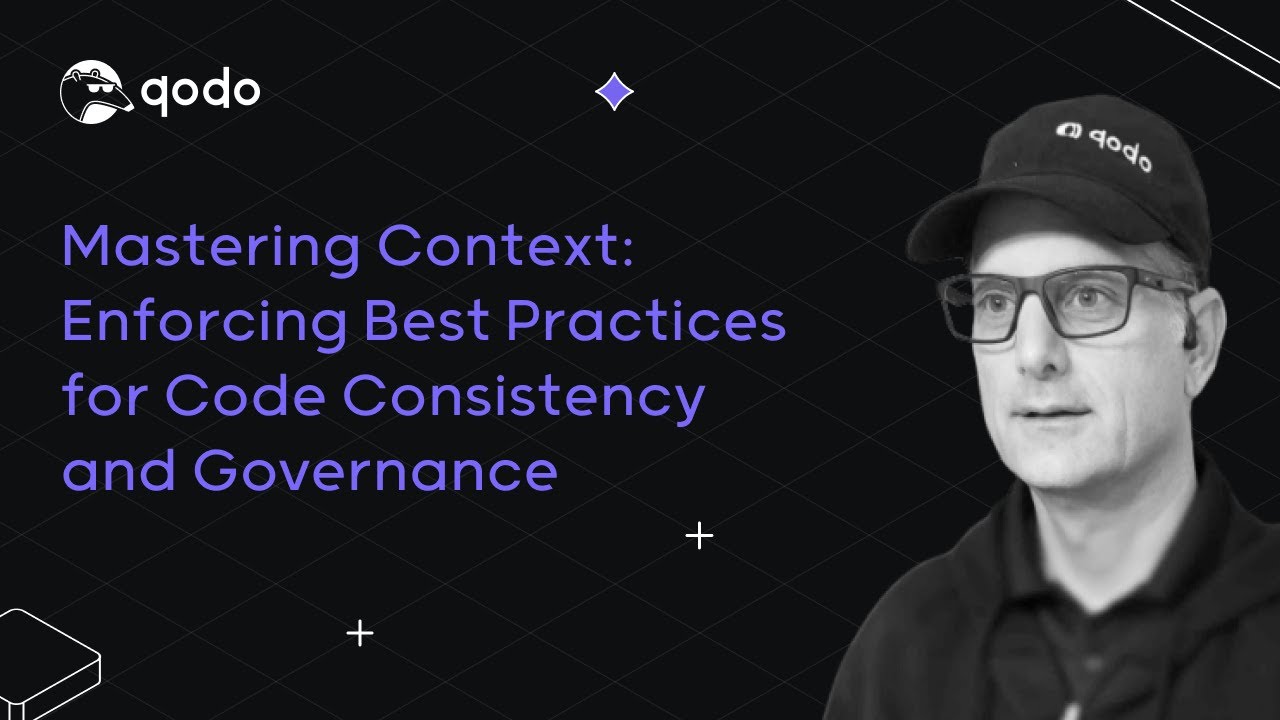 qodo

Mastering Context: Enforcing Best Practices for Code Consistency and Governance

qodo